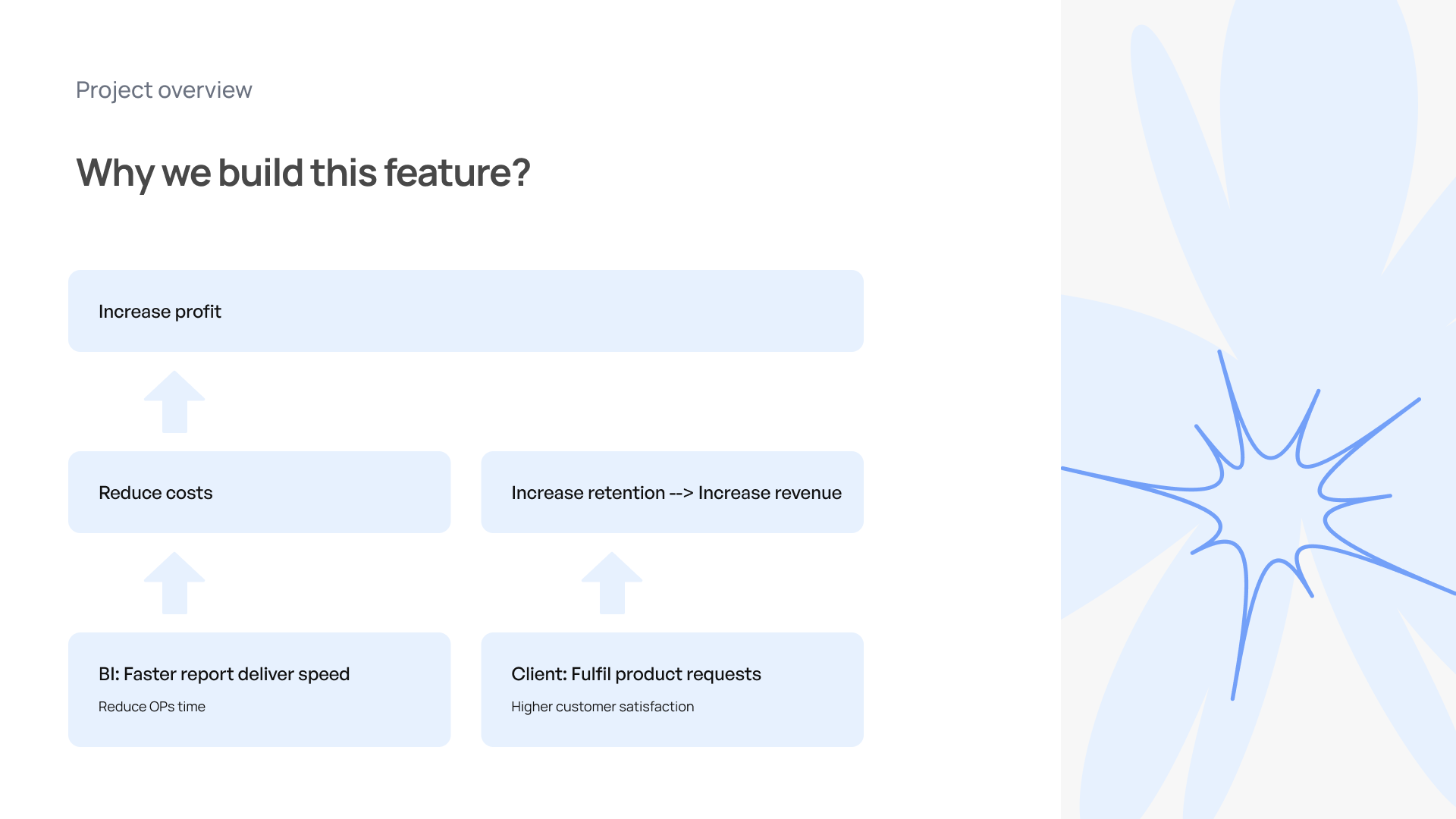 Project overview

Why we build this feature?

Increase profit

Reduce costs

Increase retention --> Increase revenue

BI: Faster report deliver speed

Reduce OPs time

Client: Fulfil product requests

Higher customer satisfaction